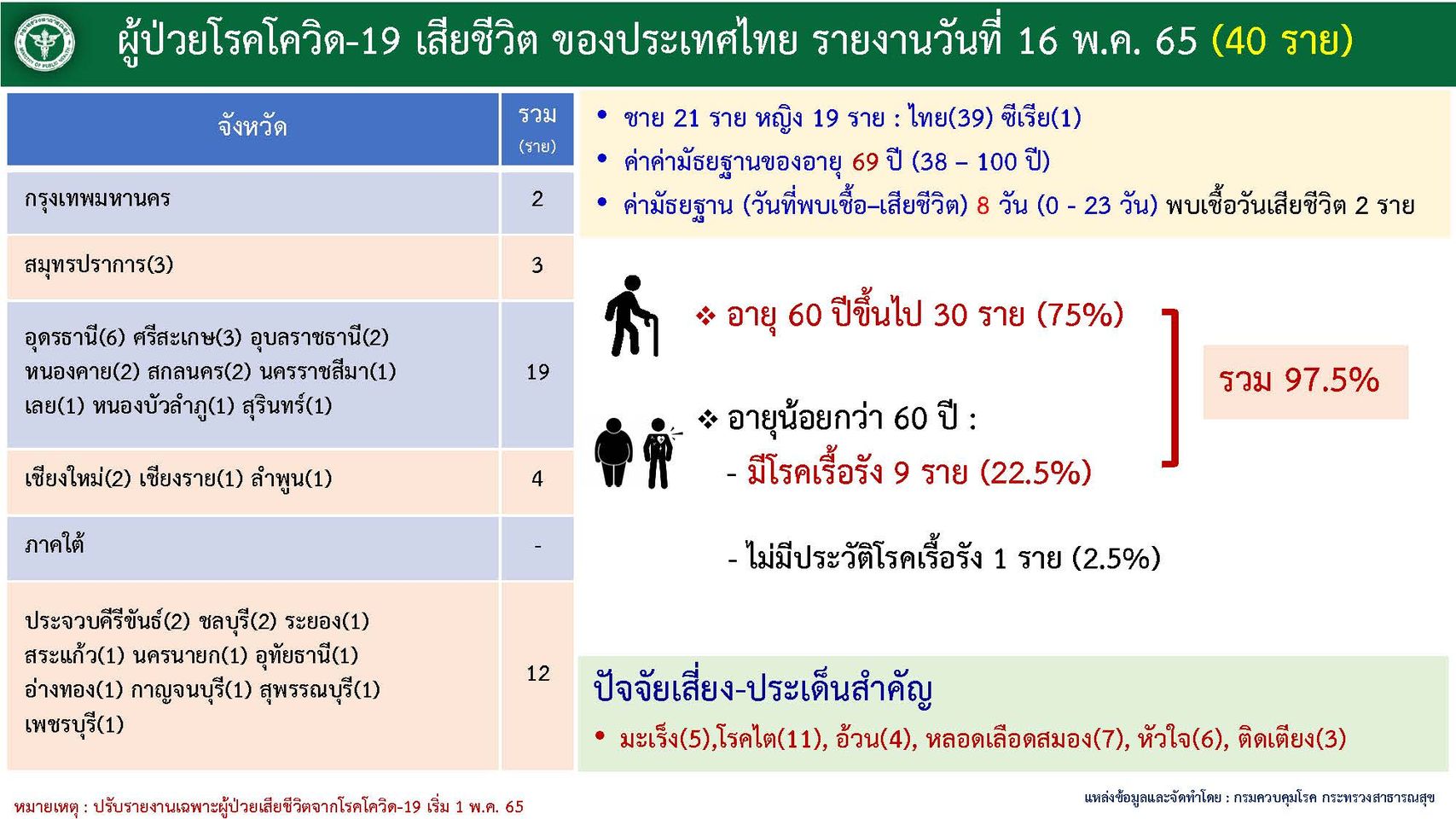 ผู้ป่วยโรคโควิด-19 เสียชีวิต ของประเทศไทย รายงานวันที่ 16 พ.ค. 65 (40 ราย)

| จังหวัด | รวม (ราย) |
|---|---|
| กรุงเทพมหานคร | 2 |
| สมุทรปราการ(3) | 3 |
| อุดรธานี(6) ศรีสะเกษ(3) อุบลราชธานี(2) หนองคาย(2) สกลนคร(2) นครราชสีมา(1) เลย(1) หนองบัวลำภู(1) สุรินทร์(1) | 19 |
| เชียงใหม่(2) เชียงราย(1) ลำพูน(1) | 4 |
| ภาคใต้ | - |
| ประจวบคีรีขันธ์(2) ชลบุรี(2) ระยอง(1) สระแก้ว(1) นครนายก(1) อุทัยธานี(1) อ่างทอง(1) กาญจนบุรี(1) สุพรรณบุรี(1) เพชรบุรี(1) | 12 |

• ชาย 21 ราย หญิง 19 ราย : ไทย(39) ซีเรีย(1)
• ค่าค่ามัธยฐานของอายุ 69 ปี (38 – 100 ปี)
• ค่ามัธยฐาน (วันที่พบเชื้อ–เสียชีวิต) 8 วัน (0 - 23 วัน) พบเชื้อวันเสียชีวิต 2 ราย

❖ อายุ 60 ปีขึ้นไป 30 ราย (75%)

❖ อายุน้อยกว่า 60 ปี :
- มีโรคเรื้อรัง 9 ราย (22.5%)

รวม 97.5%

- ไม่มีประวัติโรคเรื้อรัง 1 ราย (2.5%)

ปัจจัยเสี่ยง-ประเด็นสำคัญ
• มะเร็ง(5),โรคไต(11), อ้วน(4), หลอดเลือดสมอง(7), หัวใจ(6), ติดเตียง(3)

หมายเหตุ : ปรับรายงานเฉพาะผู้ป่วยเสียชีวิตจากโรคโควิด-19 เริ่ม 1 พ.ค. 65

แหล่งข้อมูลและจัดทำโดย : กรมควบคุมโรค กระทรวงสาธารณสุข